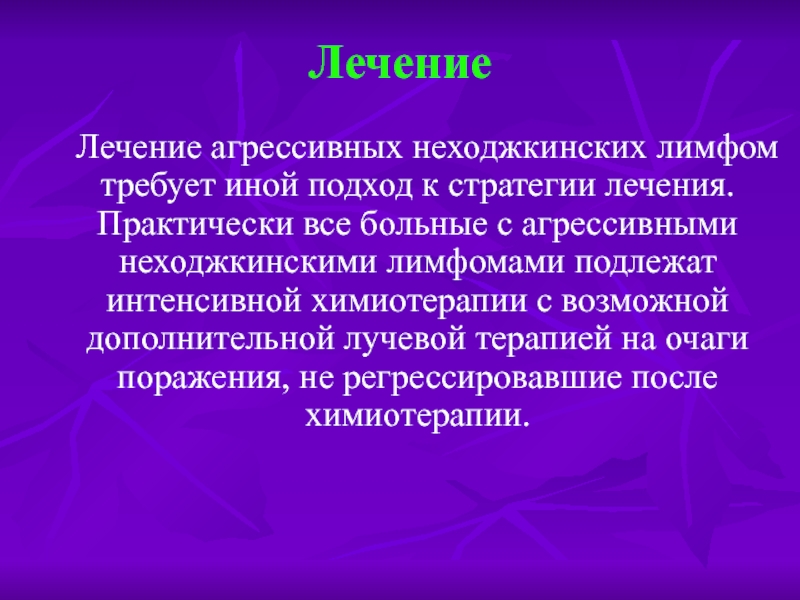 Лечение

Лечение агрессивных неходжкинских лимфом требует иной подход к стратегии лечения. Практически все больные с агрессивными неходжкинскими лимфомами подлежат интенсивной химиотерапии с возможной дополнительной лучевой терапией на очаги поражения, не регрессировавшие после химиотерапии.